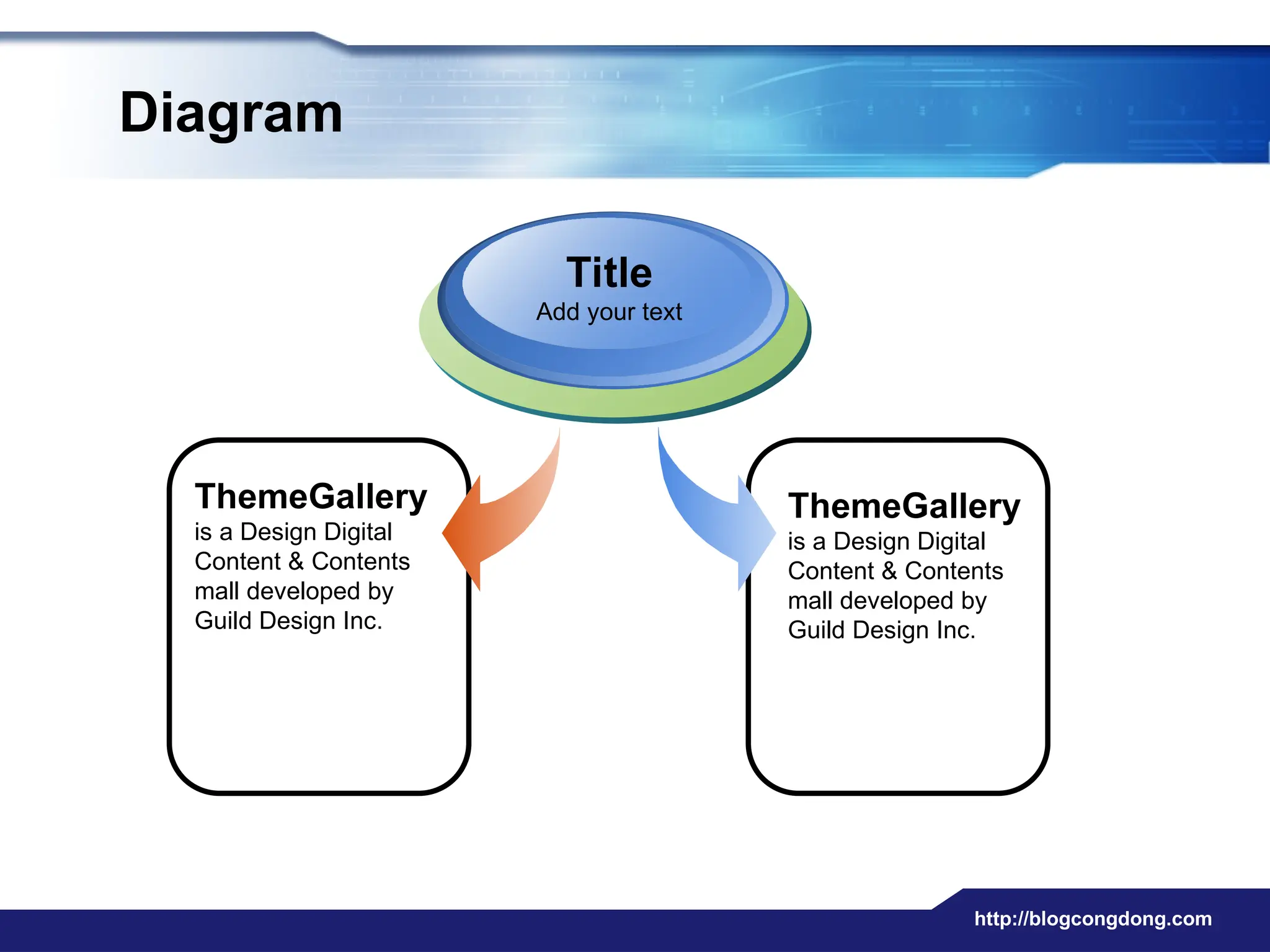 Diagram

Title
Add your text

ThemeGallery
is a Design Digital Content & Contents mall developed by Guild Design Inc.

ThemeGallery
is a Design Digital Content & Contents mall developed by Guild Design Inc.

http://blogcongdong.com